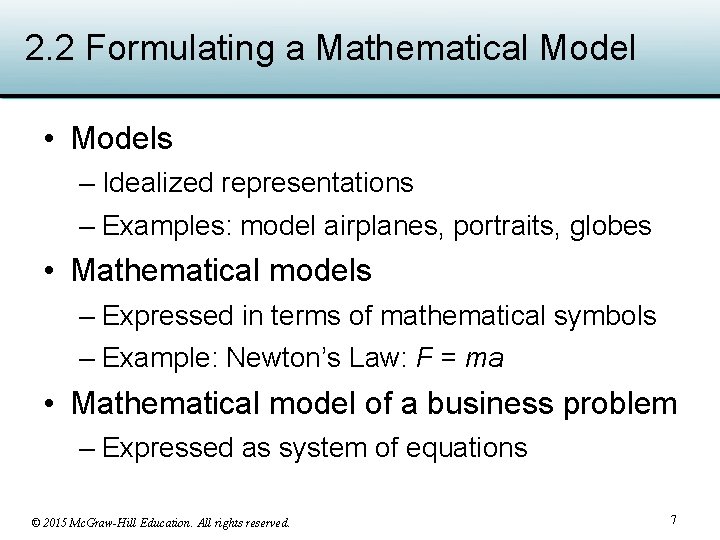 2.2 Formulating a Mathematical Model

• Models
– Idealized representations
– Examples: model airplanes, portraits, globes

• Mathematical models
– Expressed in terms of mathematical symbols
– Example: Newton's Law: $F = ma$

• Mathematical model of a business problem
– Expressed as system of equations

© 2015 McGraw-Hill Education. All rights reserved.

7